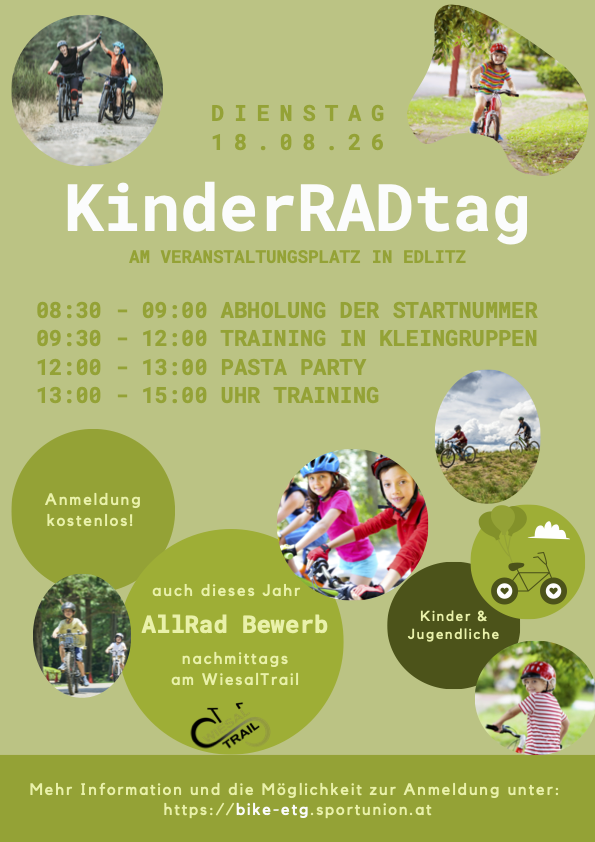 DIENSTAG
18.08.26

KinderRADtag

AM VERANSTALTUNGSPLATZ IN EDLITZ

08:30 - 09:00 ABHOLUNG DER STARTNUMMER
09:30 - 12:00 TRAINING IN KLEINGRUPPEN
12:00 - 13:00 PASTA PARTY
13:00 - 15:00 UHR TRAINING

Anmeldung kostenlos!

auch dieses Jahr
AllRad Bewerb
nachmittags am WiesalTrail

TRAIL

Kinder & Jugendliche

Mehr Information und die Möglichkeit zur Anmeldung unter:
https://bike-etg.sportunion.at